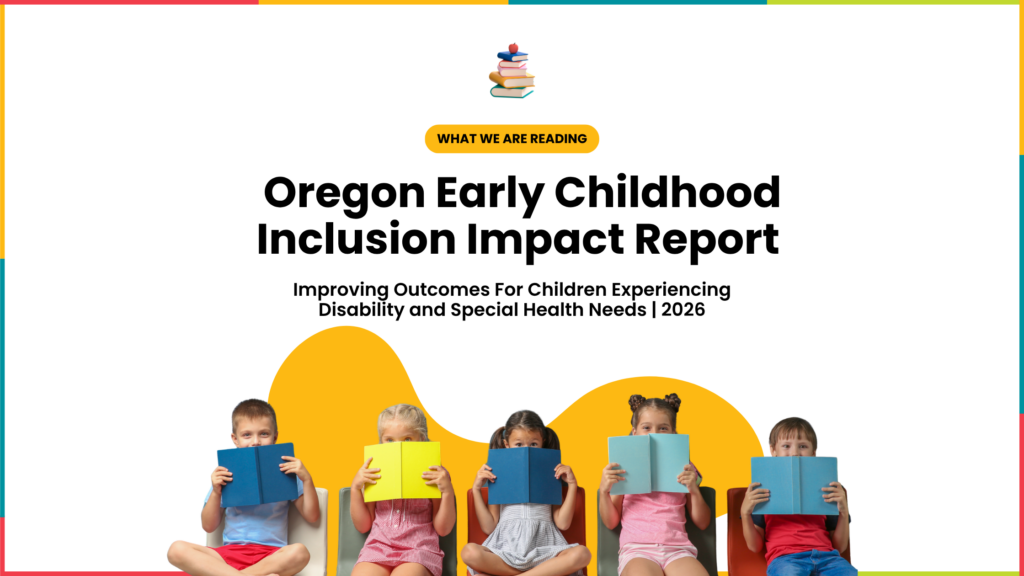 WHAT WE ARE READING

Oregon Early Childhood Inclusion Impact Report

Improving Outcomes For Children Experiencing Disability and Special Health Needs | 2026